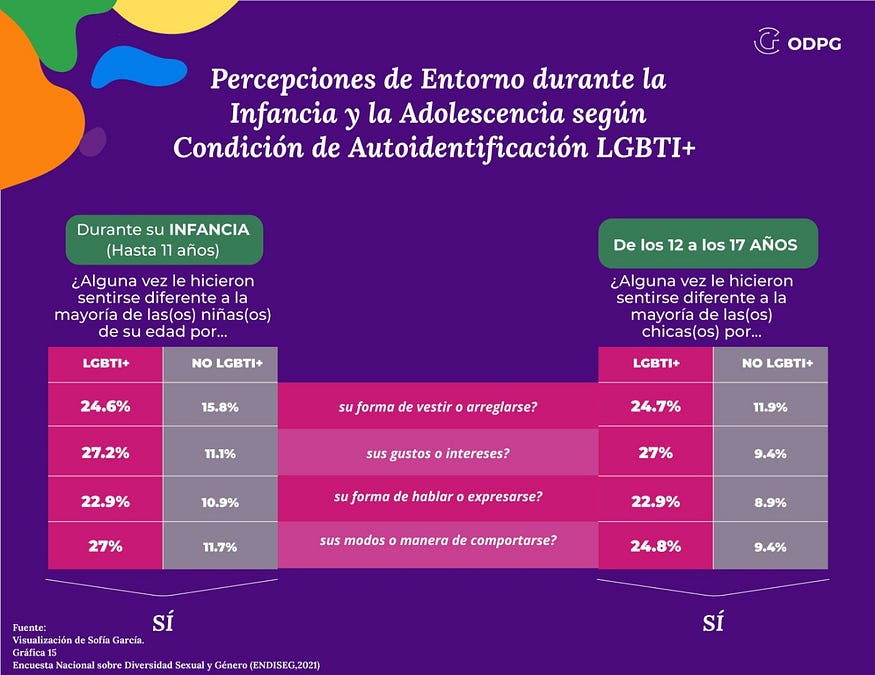 ODPG

Percepciones de Entorno durante la Infancia y la Adolescencia según Condición de Autoidentificación LGBTI+

Durante su INFANCIA
(Hasta 11 años)

¿Alguna vez le hicieron sentirse diferente a la mayoría de las(os) niñas(os) de su edad por...

De los 12 a los 17 AÑOS

¿Alguna vez le hicieron sentirse diferente a la mayoría de las(os) chicas(os) por...

| LGBTI+ | NO LGBTI+ | | LGBTI+ | NO LGBTI+ |
|---|---|---|---|---|
| 24.6% | 15.8% | su forma de vestir o arreglarse? | 24.7% | 11.9% |
| 27.2% | 11.1% | sus gustos o intereses? | 27% | 9.4% |
| 22.9% | 10.9% | su forma de hablar o expresarse? | 22.9% | 8.9% |
| 27% | 11.7% | sus modos o manera de comportarse? | 24.8% | 9.4% |

SÍ

SÍ

Fuente:
Visualización de Sofía García.
Gráfica 15
Encuesta Nacional sobre Diversidad Sexual y Género (ENDISEG,2021)